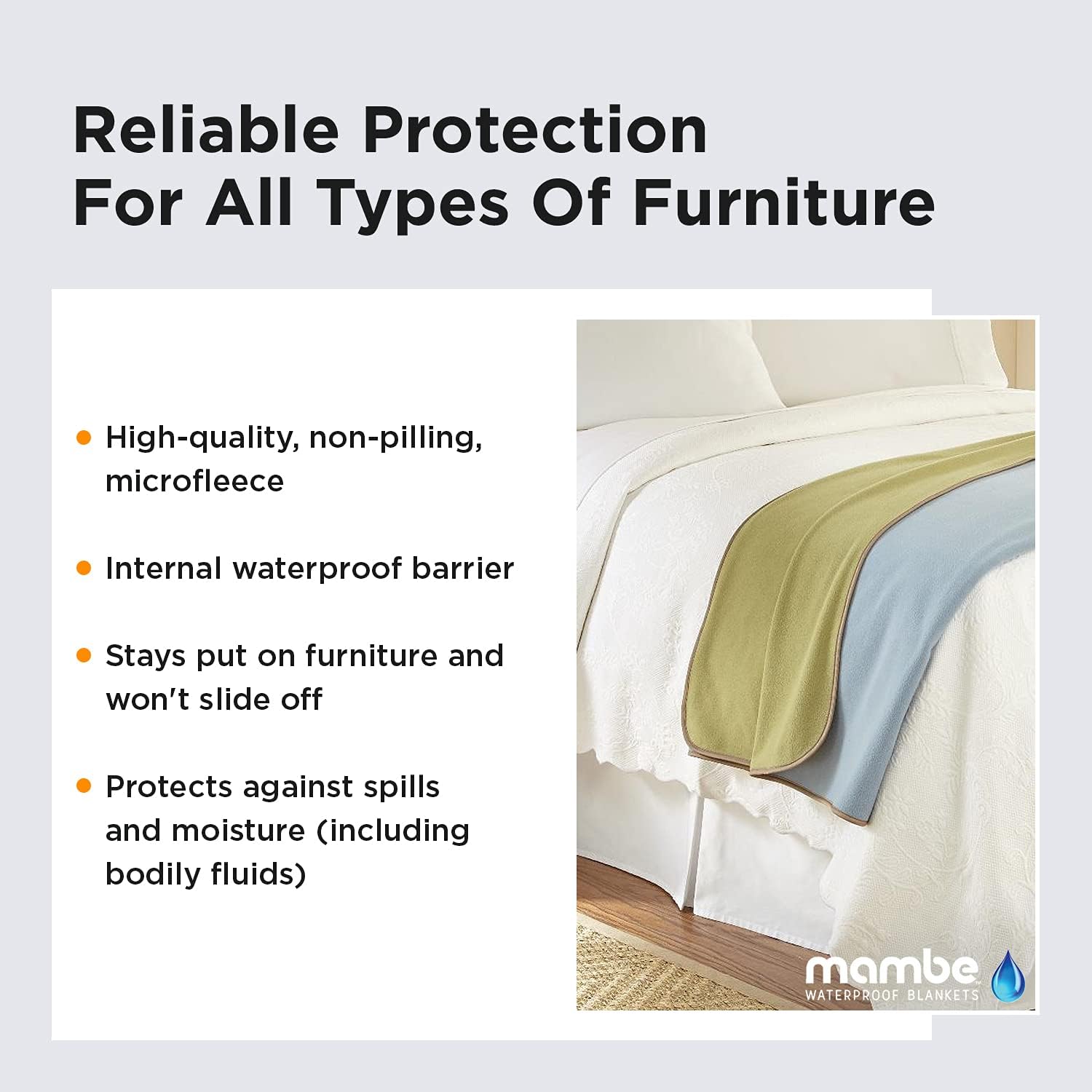 Reliable Protection For All Types Of Furniture

• High-quality, non-pilling, microfleece

• Internal waterproof barrier

• Stays put on furniture and won't slide off

• Protects against spills and moisture (including bodily fluids)

mambe
WATERPROOF BLANKETS